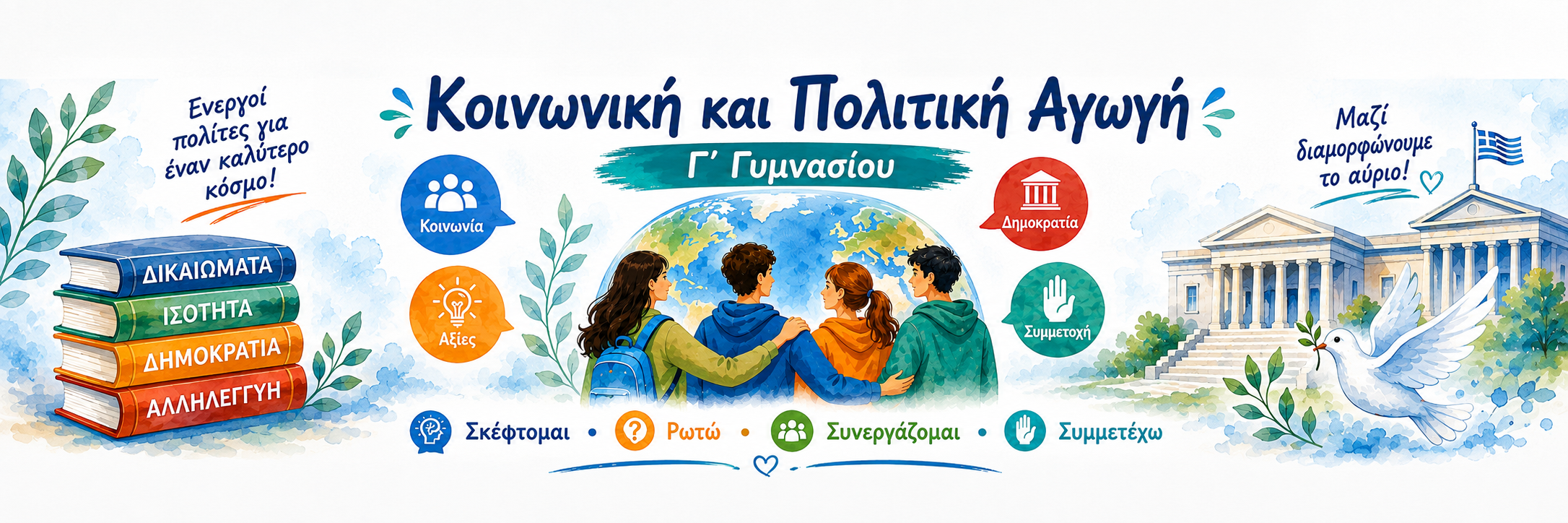 Ενεργοί πολίτες για έναν καλύτερο κόσμο!

ΔΙΚΑΙΩΜΑΤΑ
ΙΣΟΤΗΤΑ
ΔΗΜΟΚΡΑΤΙΑ
ΑΛΛΗΛΕΓΓΥΗ

Κοινωνική και Πολιτική Αγωγή

Γ' Γυμνασίου

Κοινωνία
Αξίες
Δημοκρατία
Συμμετοχή

Σκέφτομαι • Ρωτώ • Συνεργάζομαι • Συμμετέχω

Μαζί διαμορφώνουμε το αύριο!